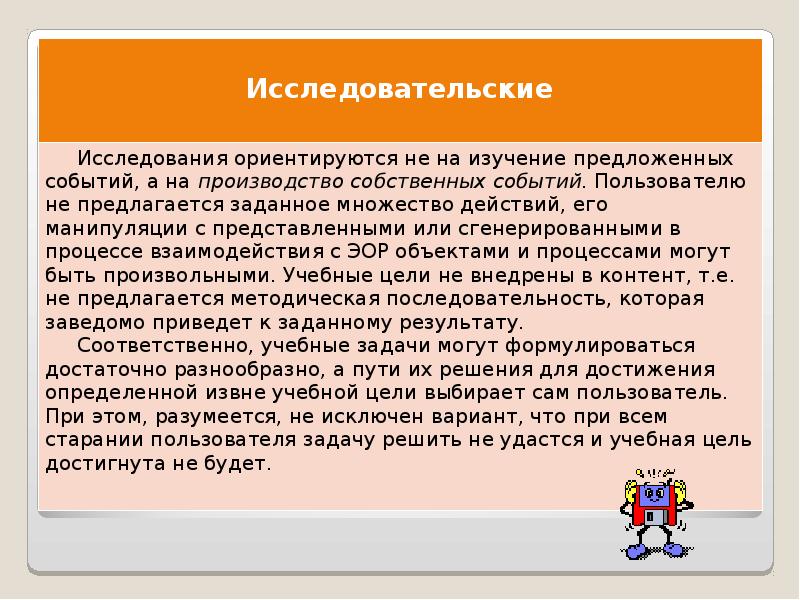 Исследовательские

Исследования ориентируются не на изучение предложенных событий, а на производство собственных событий. Пользователю не предлагается заданное множество действий, его манипуляции с представленными или сгенерированными в процессе взаимодействия с ЭОР объектами и процессами могут быть произвольными. Учебные цели не внедрены в контент, т.е. не предлагается методическая последовательность, которая заведомо приведет к заданному результату.

Соответственно, учебные задачи могут формулироваться достаточно разнообразно, а пути их решения для достижения определенной извне учебной цели выбирает сам пользователь. При этом, разумеется, не исключен вариант, что при всем старании пользователя задачу решить не удастся и учебная цель достигнута не будет.